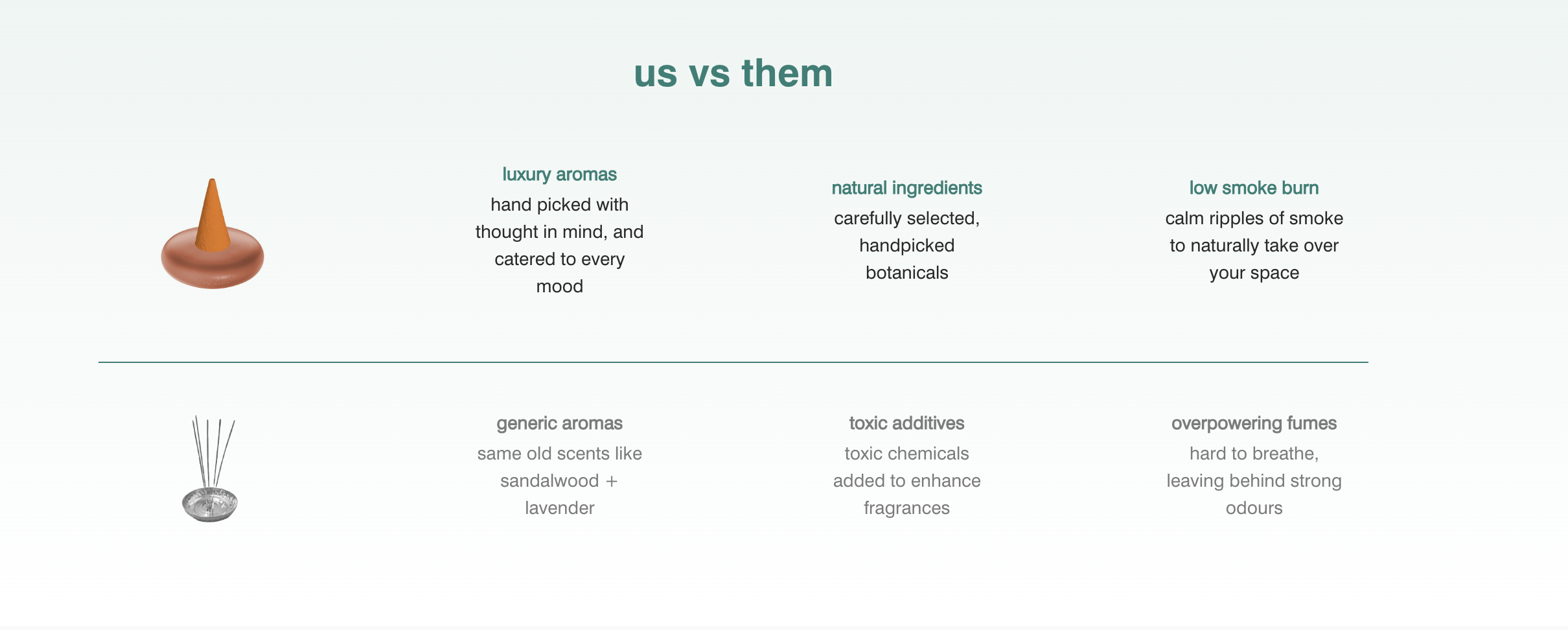 us vs them

luxury aromas
hand picked with thought in mind, and catered to every mood

natural ingredients
carefully selected, handpicked botanicals

low smoke burn
calm ripples of smoke to naturally take over your space

generic aromas
same old scents like sandalwood + lavender

toxic additives
toxic chemicals added to enhance fragrances

overpowering fumes
hard to breathe, leaving behind strong odours